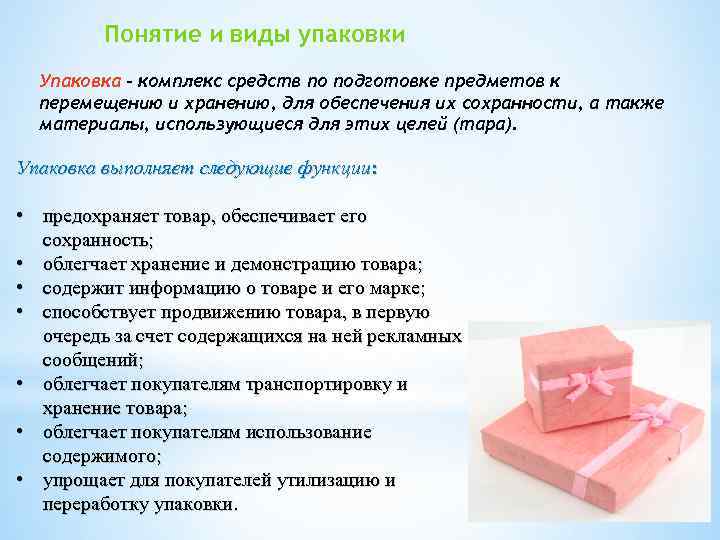 Понятие и виды упаковки

Упаковка - комплекс средств по подготовке предметов к перемещению и хранению, для обеспечения их сохранности, а также материалы, использующиеся для этих целей (тара).

Упаковка выполняет следующие функции:

• предохраняет товар, обеспечивает его сохранность;
• облегчает хранение и демонстрацию товара;
• содержит информацию о товаре и его марке;
• способствует продвижению товара, в первую очередь за счет содержащихся на ней рекламных сообщений;
• облегчает покупателям транспортировку и хранение товара;
• облегчает покупателям использование содержимого;
• упрощает для покупателей утилизацию и переработку упаковки.